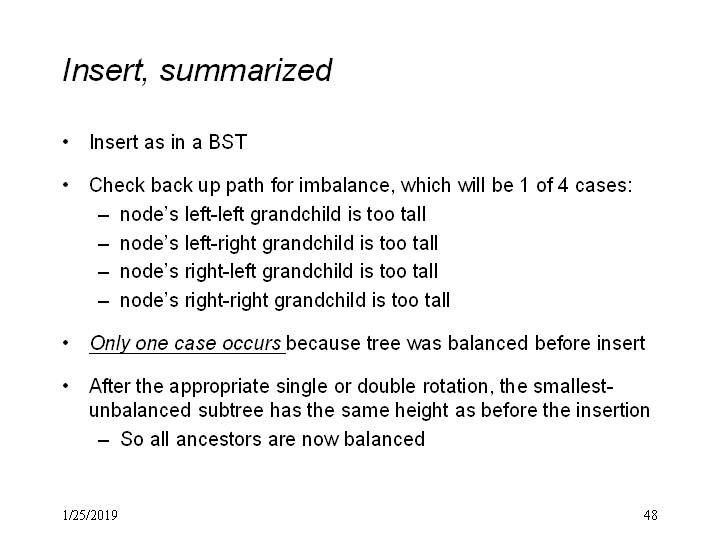 Insert, summarized

• Insert as in a BST

• Check back up path for imbalance, which will be 1 of 4 cases:
– node's left-left grandchild is too tall
– node's left-right grandchild is too tall
– node's right-left grandchild is too tall
– node's right-right grandchild is too tall

• Only one case occurs because tree was balanced before insert

• After the appropriate single or double rotation, the smallest-unbalanced subtree has the same height as before the insertion
– So all ancestors are now balanced

1/25/2019

48